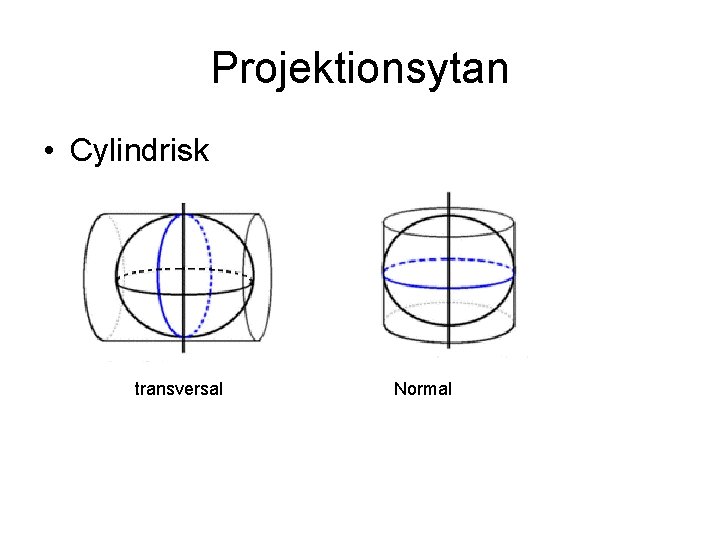 Projektionsytan

• Cylindrisk

transversal

Normal